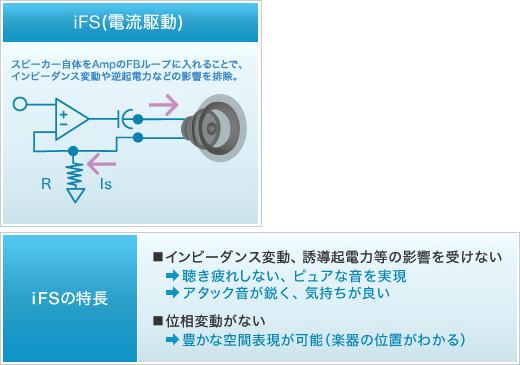 iFS(電流駆動)

スピーカー自体をAmpのFBループに入れることで、インピーダンス変動や逆起電力などの影響を排除。

+
−
R
Is

iFSの特長

■インピーダンス変動、誘導起電力等の影響を受けない
➡聴き疲れしない、ピュアな音を実現
➡アタック音が鋭く、気持ちが良い

■位相変動がない
➡豊かな空間表現が可能(楽器の位置がわかる)